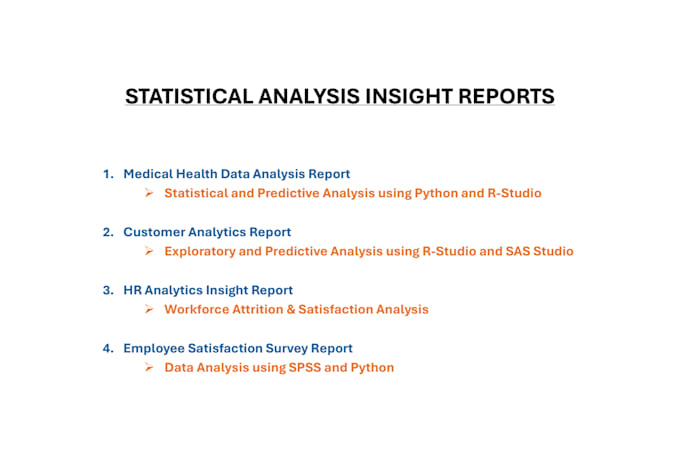 STATISTICAL ANALYSIS INSIGHT REPORTS

1. Medical Health Data Analysis Report
➢ Statistical and Predictive Analysis using Python and R-Studio

2. Customer Analytics Report
➢ Exploratory and Predictive Analysis using R-Studio and SAS Studio

3. HR Analytics Insight Report
➢ Workforce Attrition & Satisfaction Analysis

4. Employee Satisfaction Survey Report
➢ Data Analysis using SPSS and Python